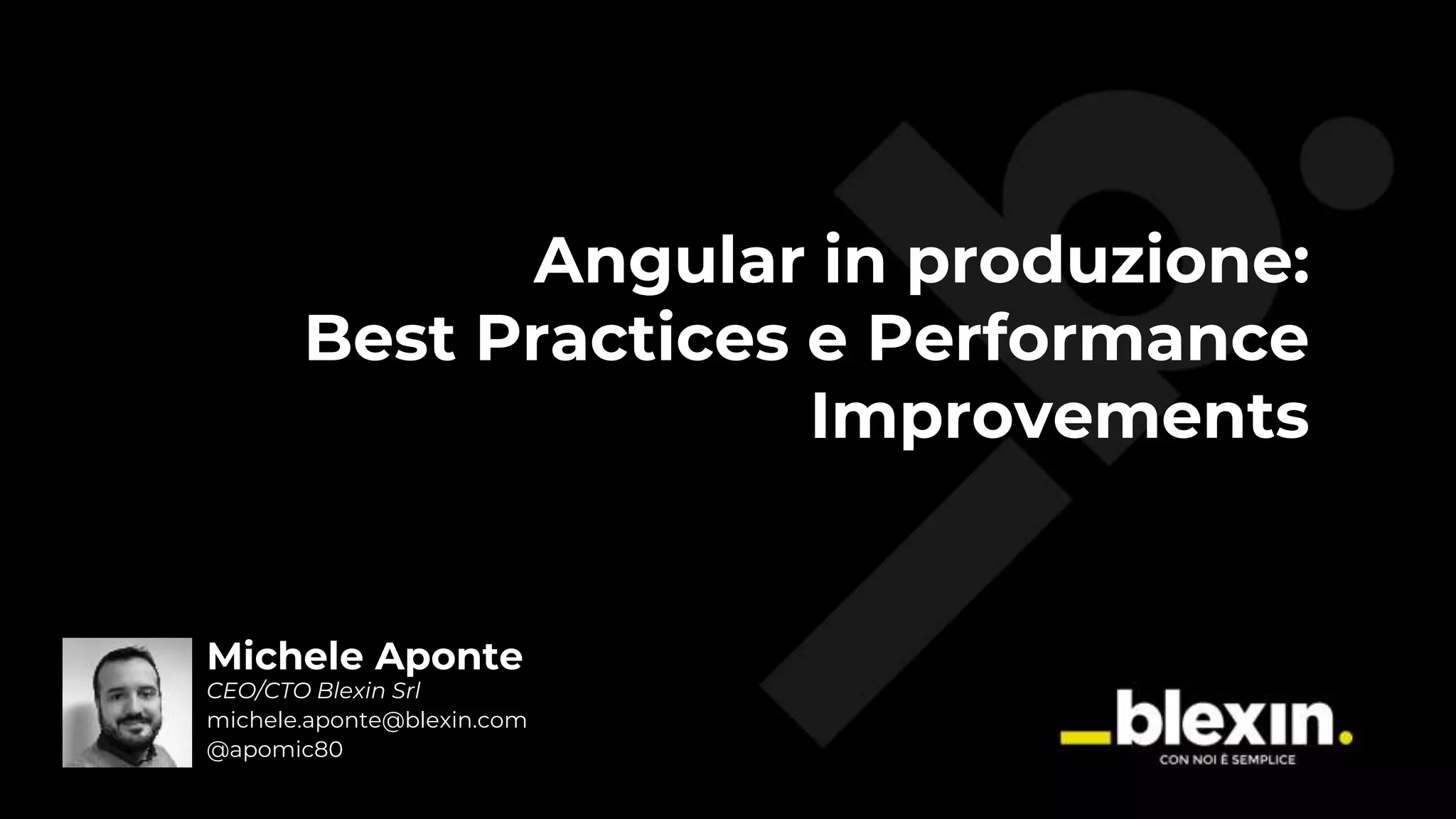 Angular in produzione: Best Practices e Performance Improvements

Michele Aponte
CEO/CTO Blexin Srl
michele.aponte@blexin.com
@apomic80

_blexin.
CON NOI È SEMPLICE